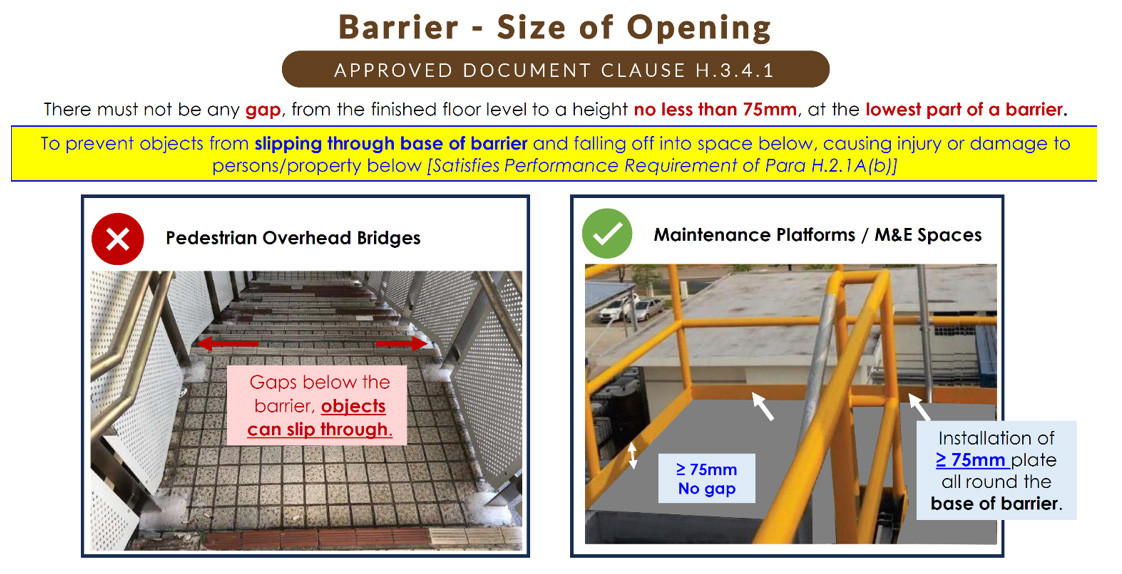 Barrier - Size of Opening

APPROVED DOCUMENT CLAUSE H.3.4.1

There must not be any gap, from the finished floor level to a height no less than 75mm, at the lowest part of a barrier.

To prevent objects from slipping through base of barrier and falling off into space below, causing injury or damage to persons/property below [Satisfies Performance Requirement of Para H.2.1A(b)]

Pedestrian Overhead Bridges

Gaps below the barrier, objects can slip through.

Maintenance Platforms / M&E Spaces

≥ 75mm
No gap

Installation of ≥ 75mm plate all round the base of barrier.